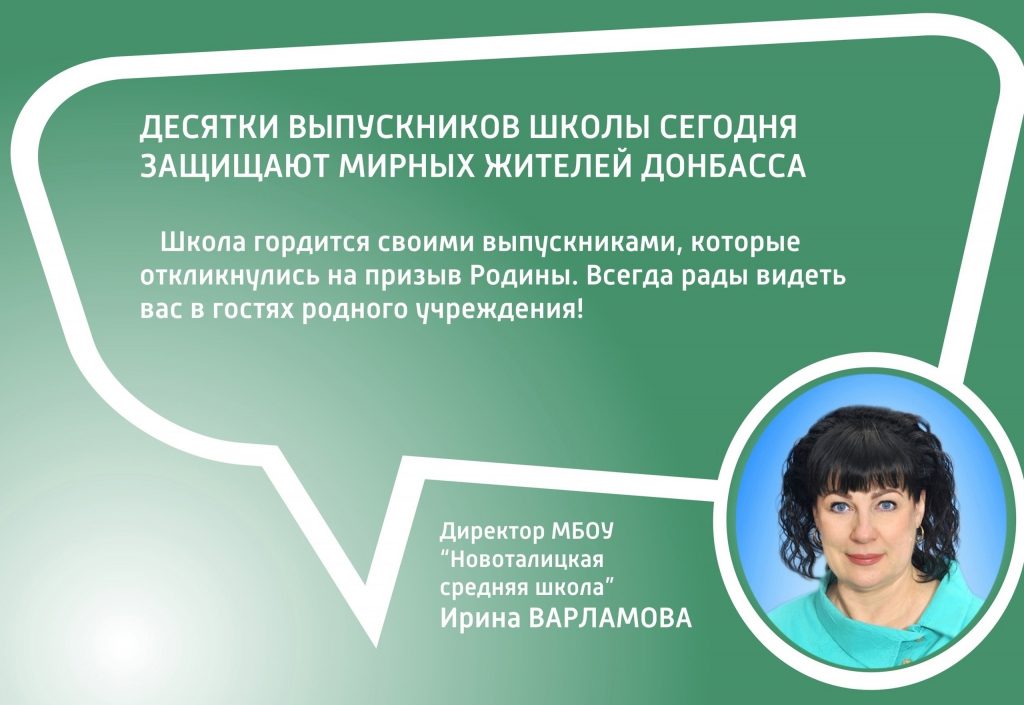 ДЕСЯТКИ ВЫПУСКНИКОВ ШКОЛЫ СЕГОДНЯ ЗАЩИЩАЮТ МИРНЫХ ЖИТЕЛЕЙ ДОНБАССА

Школа гордится своими выпускниками, которые откликнулись на призыв Родины. Всегда рады видеть вас в гостях родного учреждения!

Директор МБОУ "Новоталицкая средняя школа"
Ирина ВАРЛАМОВА